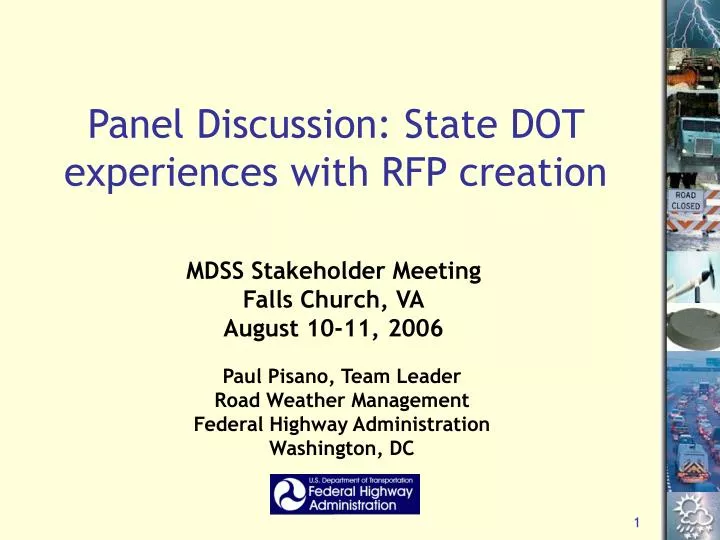 Panel Discussion: State DOT experiences with RFP creation

MDSS Stakeholder Meeting
Falls Church, VA
August 10-11, 2006

Paul Pisano, Team Leader
Road Weather Management
Federal Highway Administration
Washington, DC

U.S. Department of Transportation
Federal Highway Administration

ROAD CLOSED

1